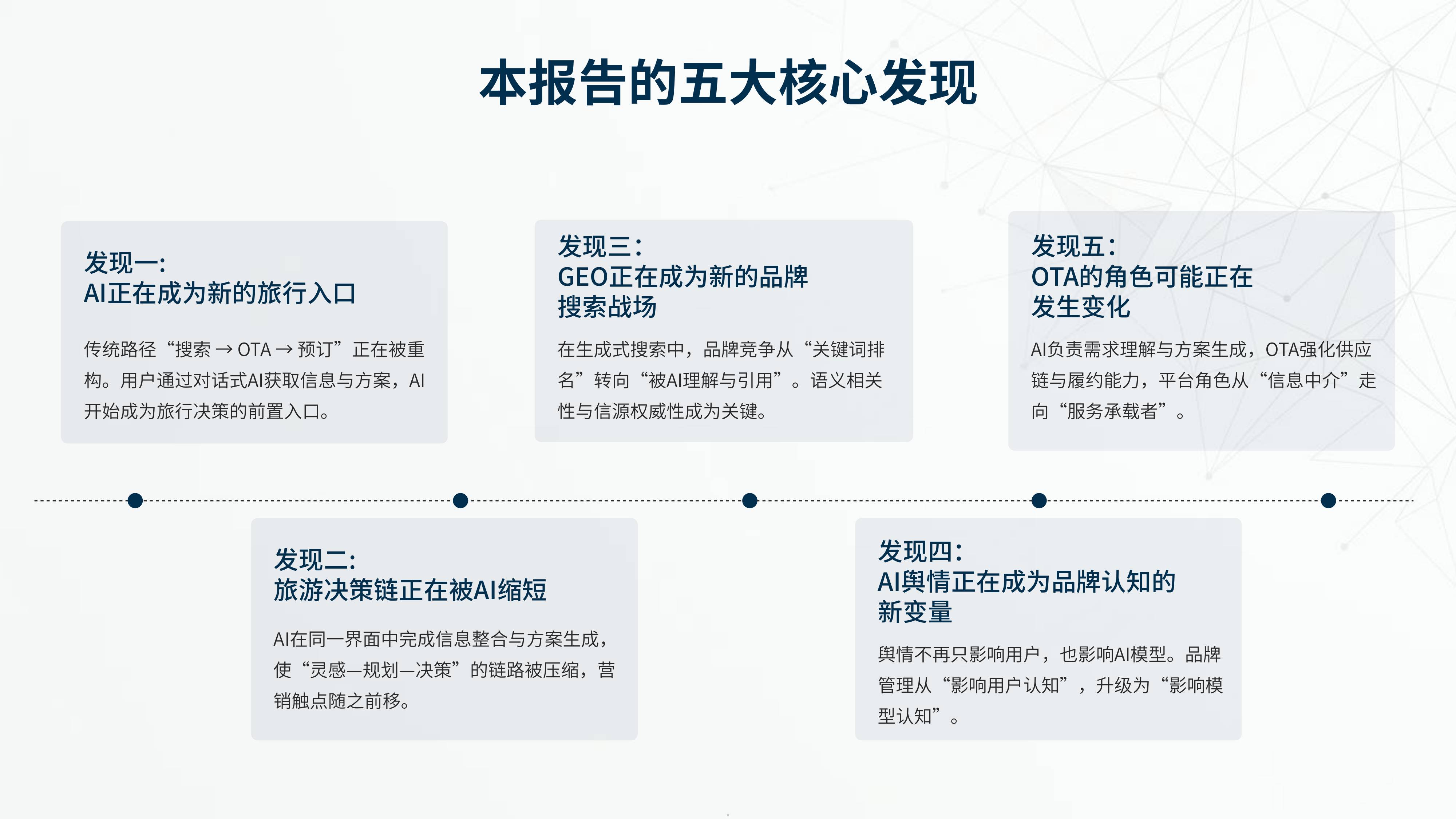 本报告的五大核心发现

发现一:
AI正在成为新的旅行入口

传统路径“搜索 → OTA → 预订”正在被重构。用户通过对话式AI获取信息与方案，AI开始成为旅行决策的前置入口。

发现三:
GEO正在成为新的品牌搜索战场

在生成式搜索中，品牌竞争从“关键词排名”转向“被AI理解与引用”。语义相关性与信源权威性成为关键。

发现五:
OTA的角色可能正在发生变化

AI负责需求理解与方案生成，OTA强化供应链与履约能力，平台角色从“信息中介”走向“服务承载者”。

发现二:
旅游决策链正在被AI缩短

AI在同一界面中完成信息整合与方案生成，使“灵感—规划—决策”的链路被压缩，营销触点随之前移。

发现四:
AI舆情正在成为品牌认知的新变量

舆情不再只影响用户，也影响AI模型。品牌管理从“影响用户认知”，升级为“影响模型认知”。